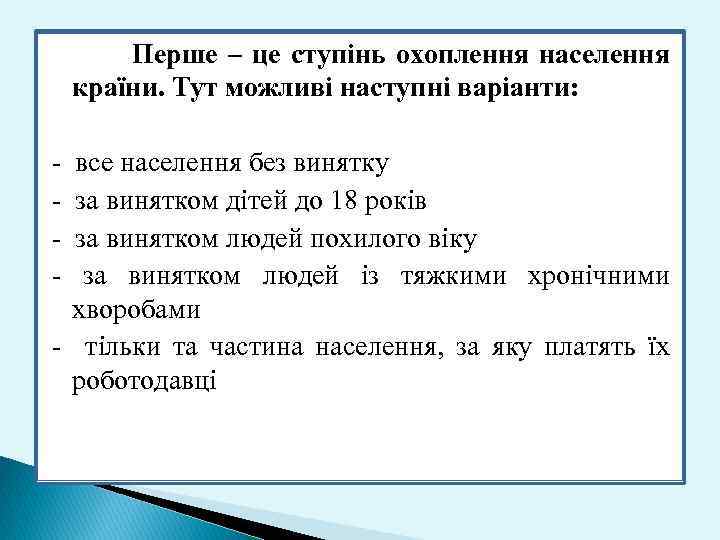 Перше – це ступінь охоплення населення країни. Тут можливі наступні варіанти:

- все населення без винятку
- за винятком дітей до 18 років
- за винятком людей похилого віку
- за винятком людей із тяжкими хронічними хворобами
- тільки та частина населення, за яку платять їх роботодавці